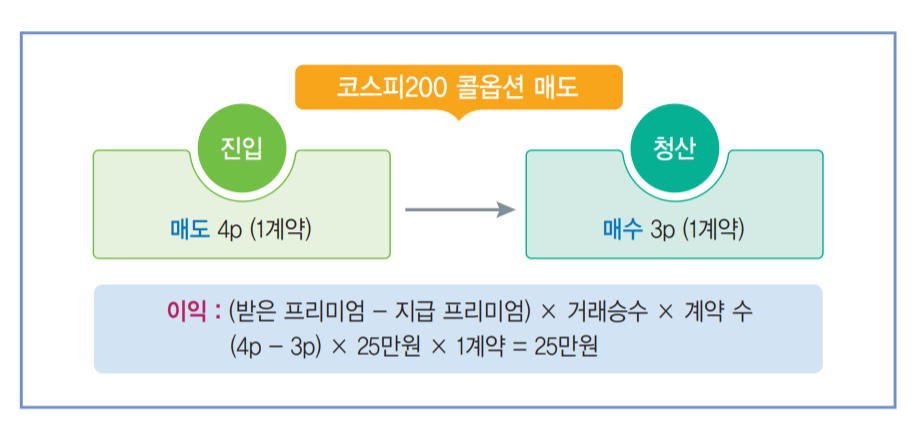 코스피200 콜옵션 매도

진입

매도 4p (1계약)

청산

매수 3p (1계약)

이익 : (받은 프리미엄 − 지급 프리미엄) × 거래승수 × 계약 수
(4p − 3p) × 25만원 × 1계약 = 25만원